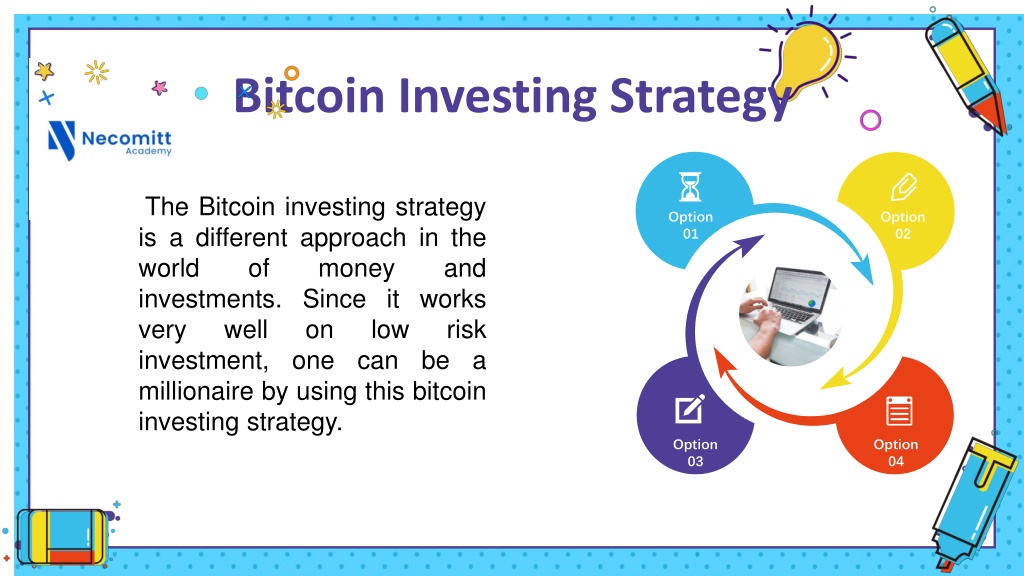 Bitcoin Investing Strategy

Necomitt Academy

The Bitcoin investing strategy is a different approach in the world of money and investments. Since it works very well on low risk investment, one can be a millionaire by using this bitcoin investing strategy.

Option 01

Option 02

Option 03

Option 04